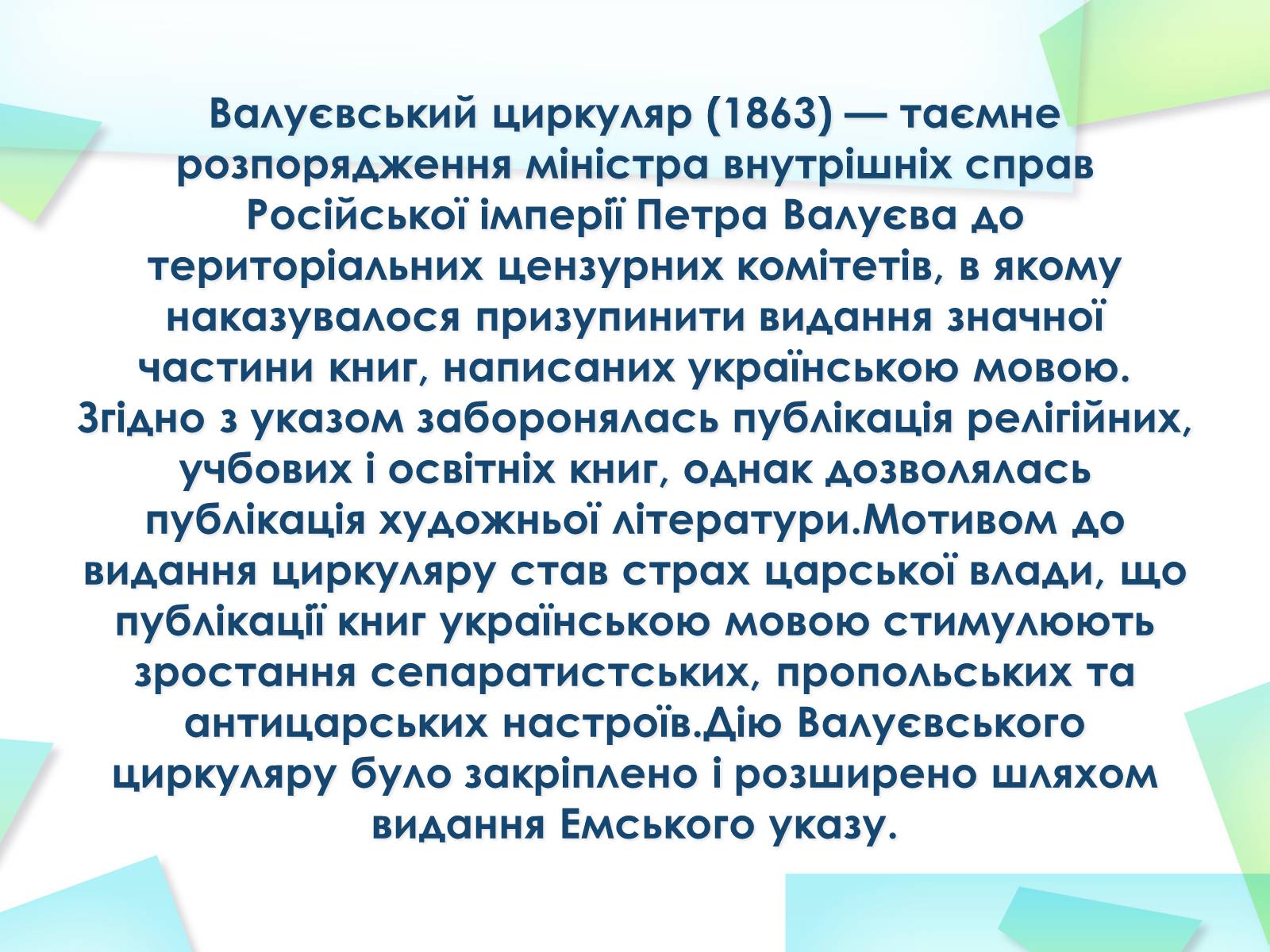 Валуєвський циркуляр (1863) — таємне розпорядження міністра внутрішніх справ Російської імперії Петра Валуєва до територіальних цензурних комітетів, в якому наказувалося призупинити видання значної частини книг, написаних українською мовою. Згідно з указом заборонялась публікація релігійних, учбових і освітніх книг, однак дозволялась публікація художньої літератури.Мотивом до видання циркуляру став страх царської влади, що публікації книг українською мовою стимулюють зростання сепаратистських, пропольських та антицарських настроїв.Дію Валуєвського циркуляру було закріплено і розширено шляхом видання Емського указу.